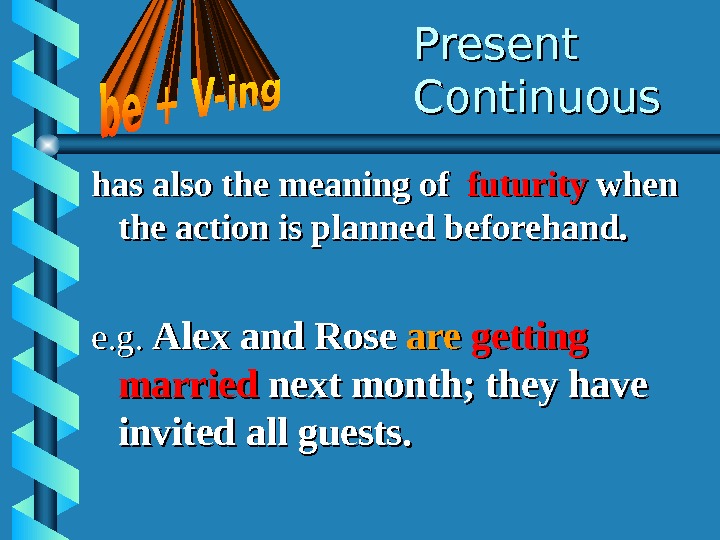 be + V-ing

Present Continuous

has also the meaning of futurity when the action is planned beforehand.

e.g. Alex and Rose are getting married next month; they have invited all guests.